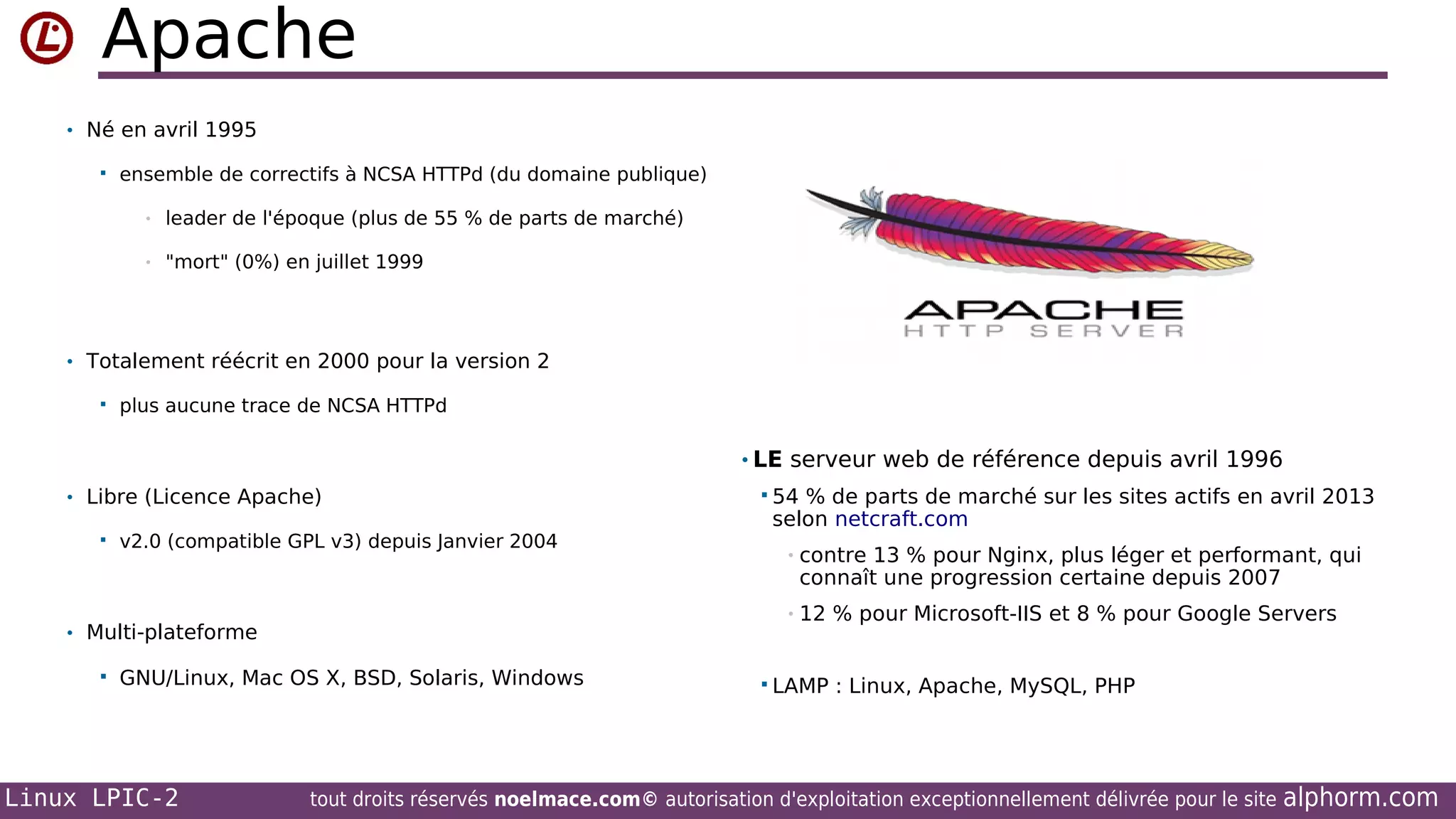 Apache

• Né en avril 1995
  ▪ ensemble de correctifs à NCSA HTTPd (du domaine publique)
    • leader de l'époque (plus de 55 % de parts de marché)
    • "mort" (0%) en juillet 1999

• Totalement réécrit en 2000 pour la version 2
  ▪ plus aucune trace de NCSA HTTPd

• Libre (Licence Apache)
  ▪ v2.0 (compatible GPL v3) depuis Janvier 2004

• Multi-plateforme
  ▪ GNU/Linux, Mac OS X, BSD, Solaris, Windows

APACHE
HTTP SERVER

• LE serveur web de référence depuis avril 1996
  ▪ 54 % de parts de marché sur les sites actifs en avril 2013 selon netcraft.com
    • contre 13 % pour Nginx, plus léger et performant, qui connaît une progression certaine depuis 2007
    • 12 % pour Microsoft-IIS et 8 % pour Google Servers
  ▪ LAMP : Linux, Apache, MySQL, PHP

Linux LPIC-2 tout droits réservés noelmace.com© autorisation d'exploitation exceptionnellement délivrée pour le site alphorm.com